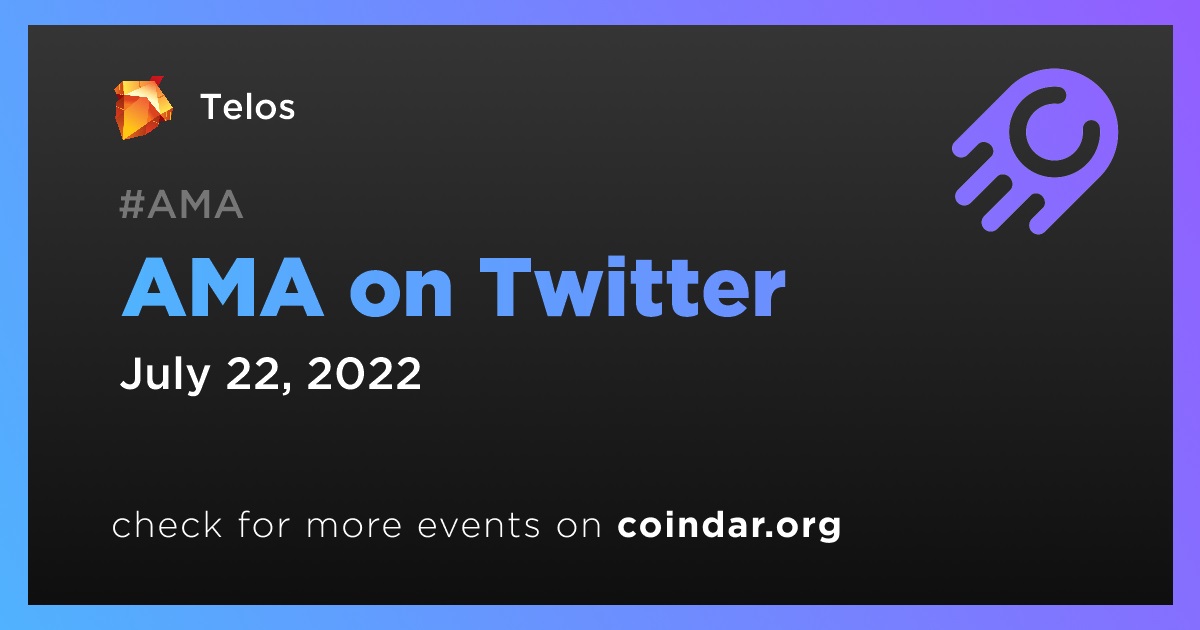 Telos

#AMA

AMA on Twitter

July 22, 2022

check for more events on coindar.org